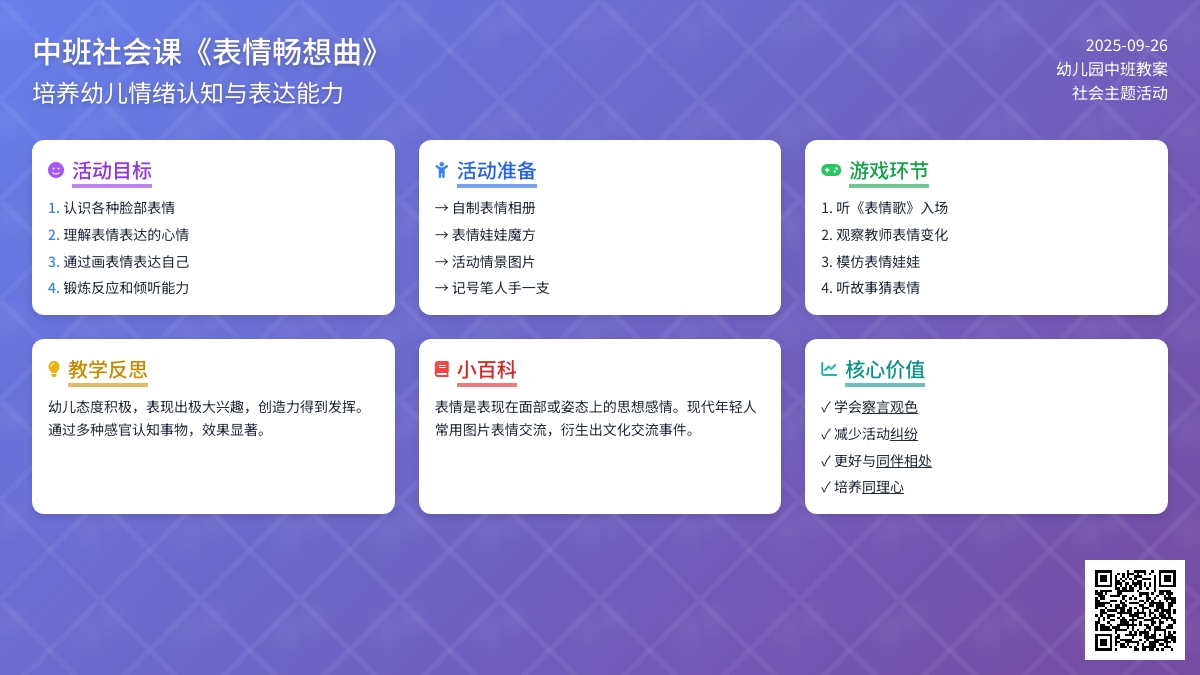 中班社会课《表情畅想曲》
培养幼儿情绪认知与表达能力

2025-09-26
幼儿园中班教案
社会主题活动

活动目标
1. 认识各种脸部表情
2. 理解表情表达的心情
3. 通过画表情表达自己
4. 锻炼反应和倾听能力

活动准备
→ 自制表情相册
→ 表情娃娃魔方
→ 活动情景图片
→ 记号笔人手一支

游戏环节
1. 听《表情歌》入场
2. 观察教师表情变化
3. 模仿表情娃娃
4. 听故事猜表情

教学反思
幼儿态度积极，表现出极大兴趣，创造力得到发挥。通过多种感官认知事物，效果显著。

小百科
表情是表现在面部或姿态上的思想感情。现代年轻人常用图片表情交流，衍生出文化交流事件。

核心价值
✓ 学会察言观色
✓ 减少活动纠纷
✓ 更好与同伴相处
✓ 培养同理心